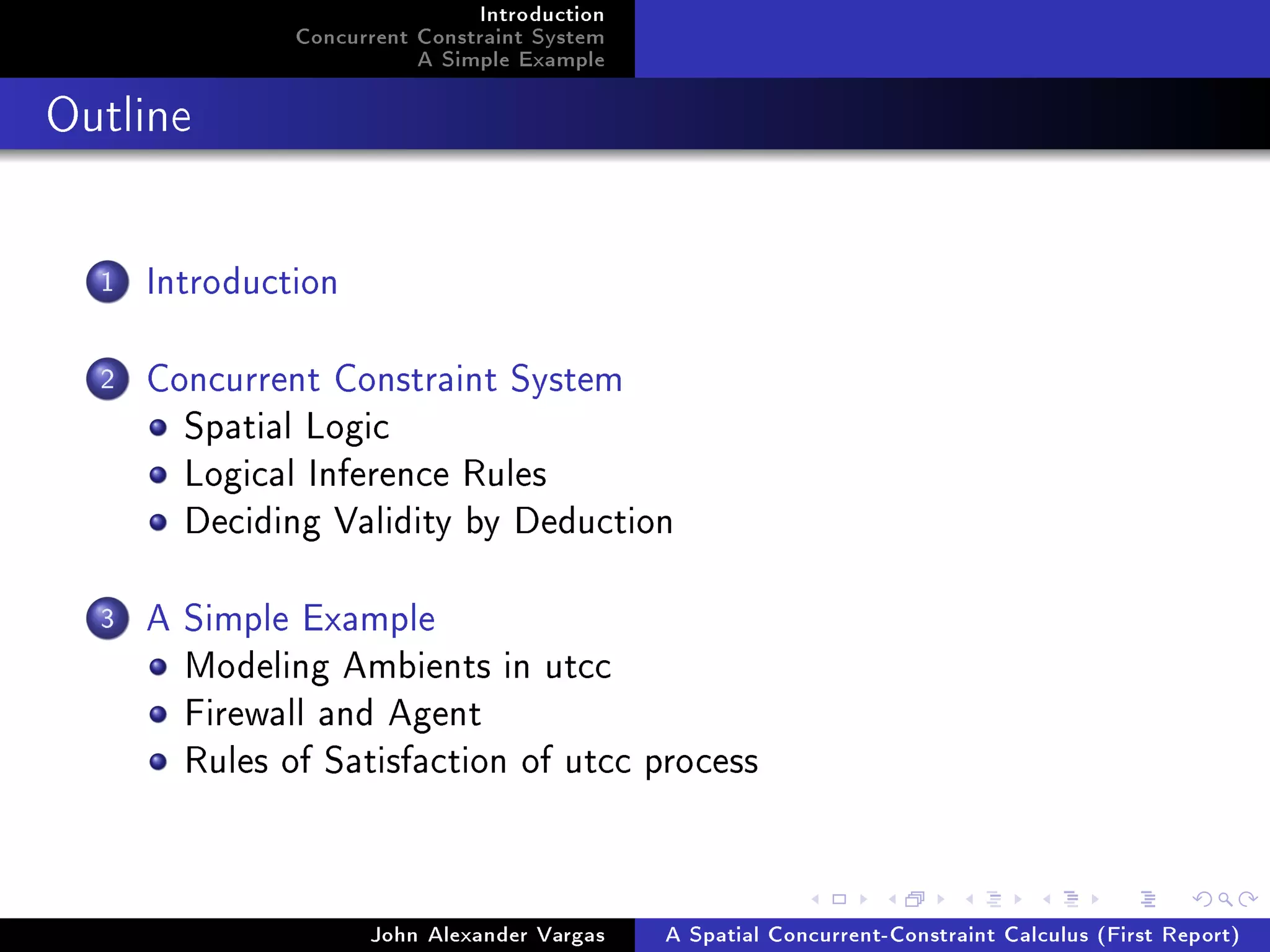 Introduction
Concurrent Constraint System
A Simple Example

Outline

1 Introduction

2 Concurrent Constraint System
- Spatial Logic
- Logical Inference Rules
- Deciding Validity by Deduction

3 A Simple Example
- Modeling Ambients in utcc
- Firewall and Agent
- Rules of Satisfaction of utcc process

John Alexander Vargas
A Spatial Concurrent-Constraint Calculus (First Report)